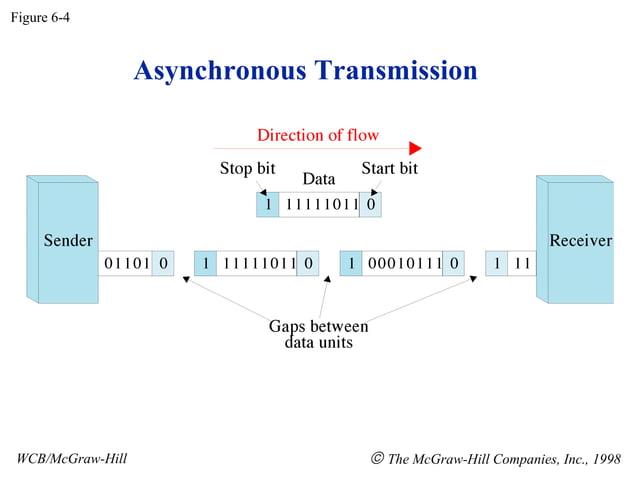 Figure 6-4

Asynchronous Transmission

Direction of flow

Stop bit

Data

Start bit

1 11111011 0

Sender

01101 0

1 11111011 0

1 00010111 0

1 11

Receiver

Gaps between data units

WCB/McGraw-Hill

© The McGraw-Hill Companies, Inc., 1998